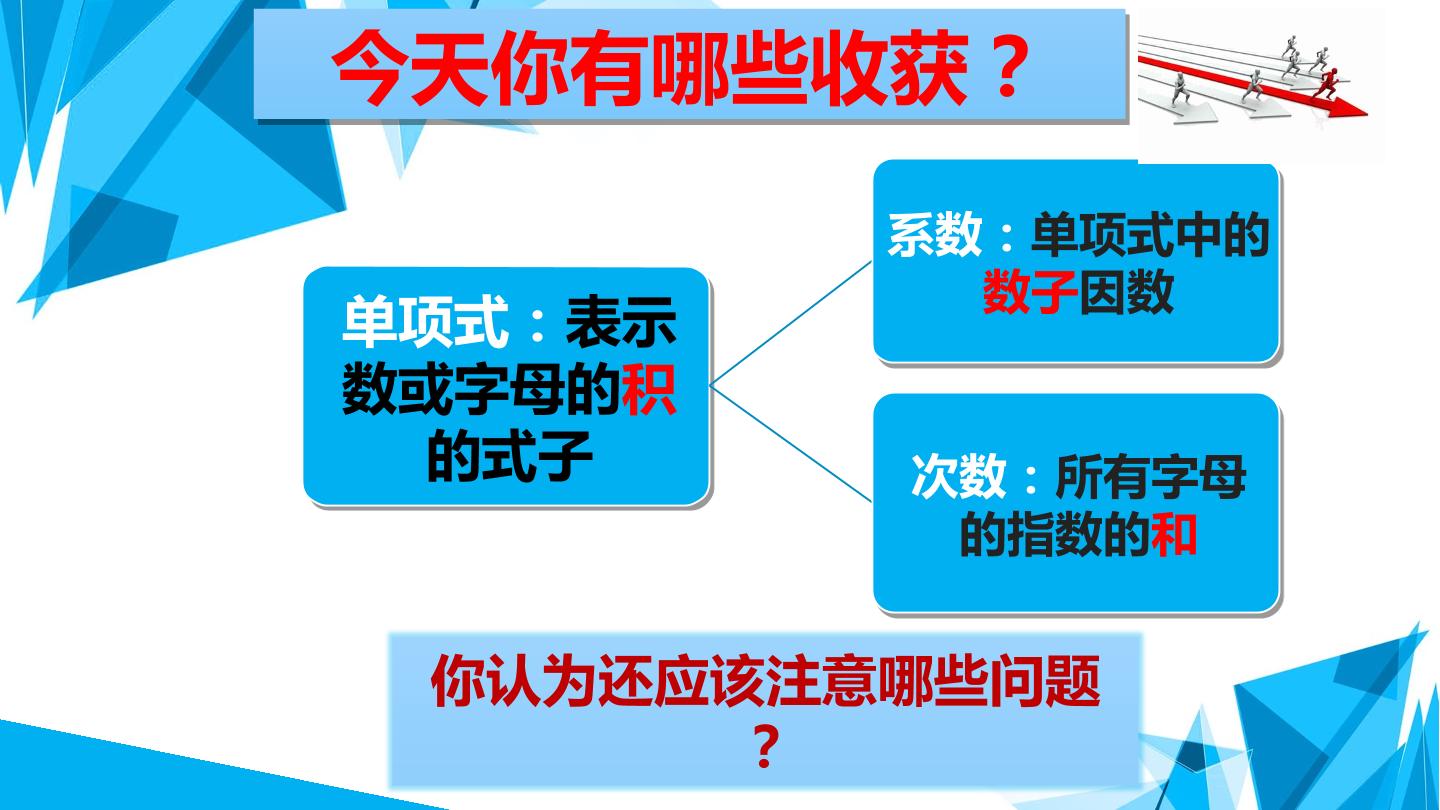 今天你有哪些收获？

单项式：表示数或字母的积的式子

系数：单项式中的数子因数

次数：所有字母的指数的和

你认为还应该注意哪些问题？